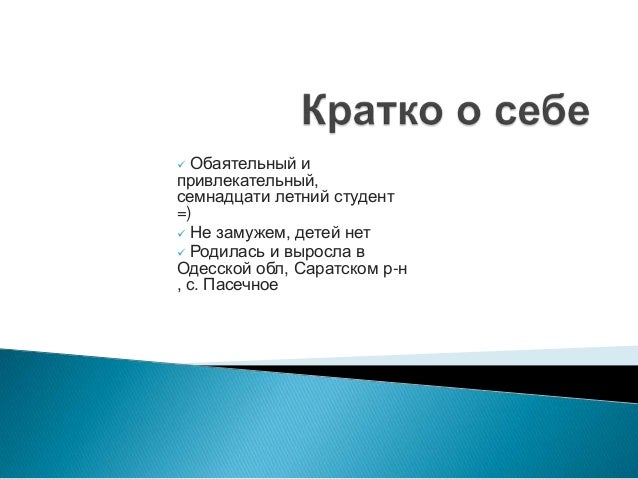 Кратко о себе

✓ Обаятельный и привлекательный, семнадцати летний студент =)
✓ Не замужем, детей нет
✓ Родилась и выросла в Одесской обл, Саратском р-н , с. Пасечное